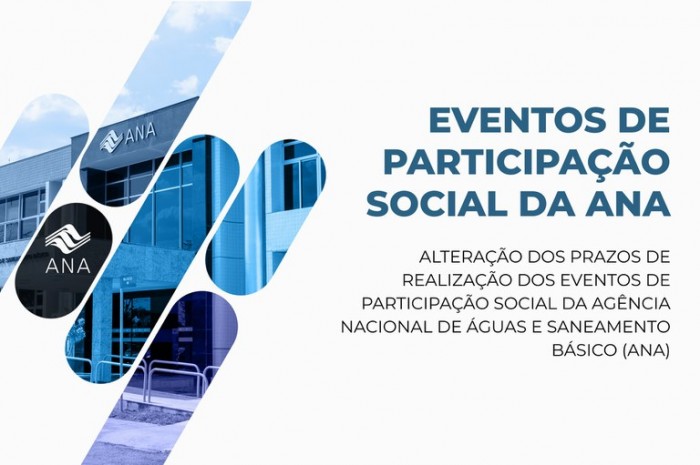 ANA

ANA

EVENTOS DE PARTICIPAÇÃO SOCIAL DA ANA

ALTERAÇÃO DOS PRAZOS DE REALIZAÇÃO DOS EVENTOS DE PARTICIPAÇÃO SOCIAL DA AGÊNCIA NACIONAL DE ÁGUAS E SANEAMENTO BÁSICO (ANA)